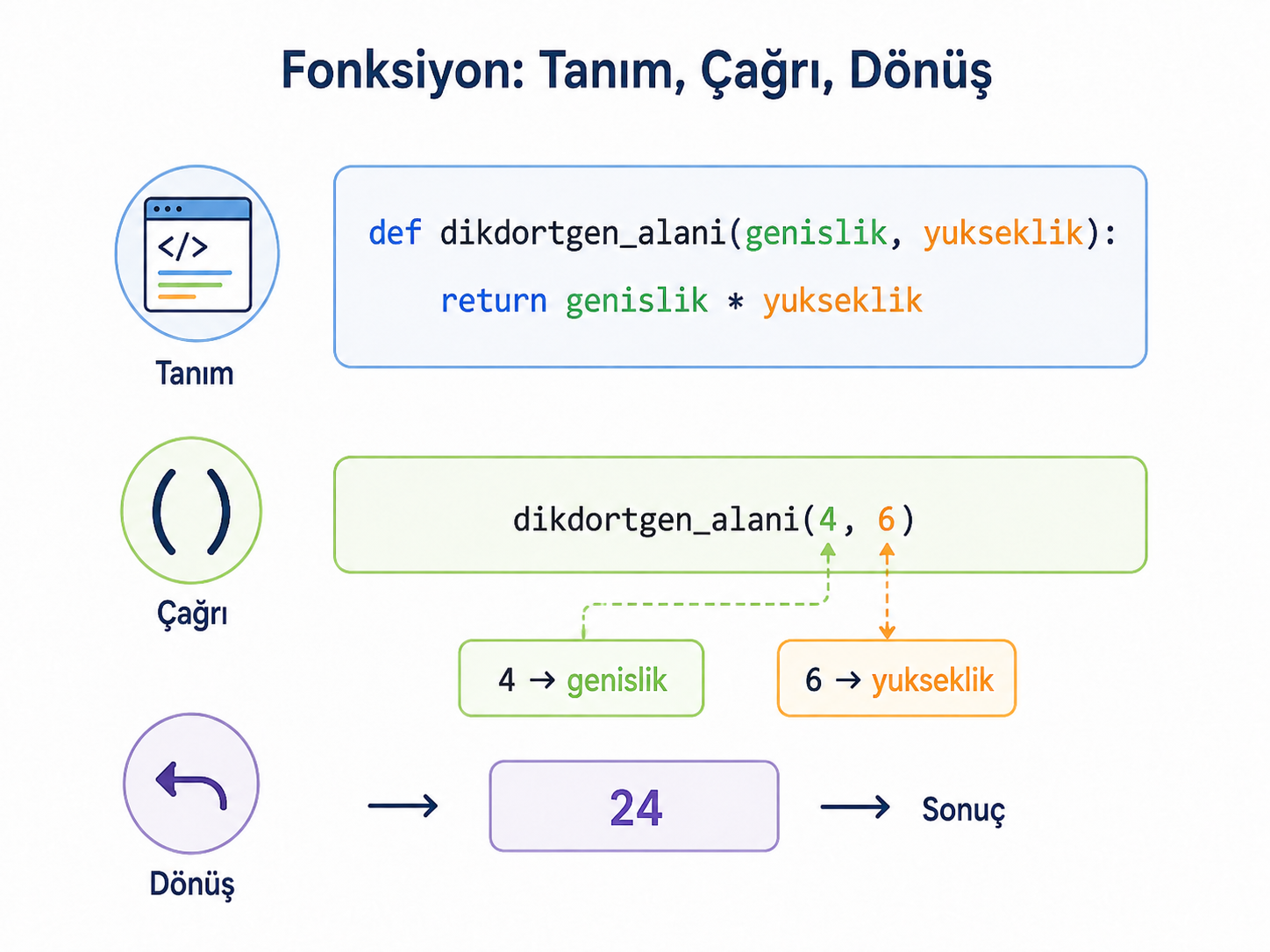 Fonksiyon: Tanım, Çağrı, Dönüş

</>

Tanım

def dikdortgen_alani(genislik, yukseklik):
    return genislik * yukseklik

( )

Çağrı

dikdortgen_alani(4, 6)

4 → genislik

6 → yukseklik

Dönüş

→ 24 → Sonuç